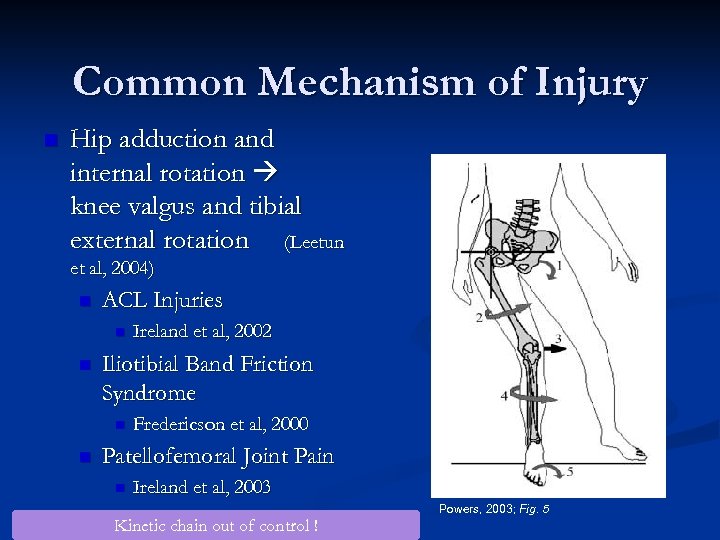 Common Mechanism of Injury

Hip adduction and internal rotation → knee valgus and tibial external rotation (Leetun et al, 2004)

ACL Injuries

Ireland et al, 2002

Iliotibial Band Friction Syndrome

Fredericson et al, 2000

Patellofemoral Joint Pain

Ireland et al, 2003

1
2
3
4
5

Powers, 2003; Fig. 5

Kinetic chain out of control !